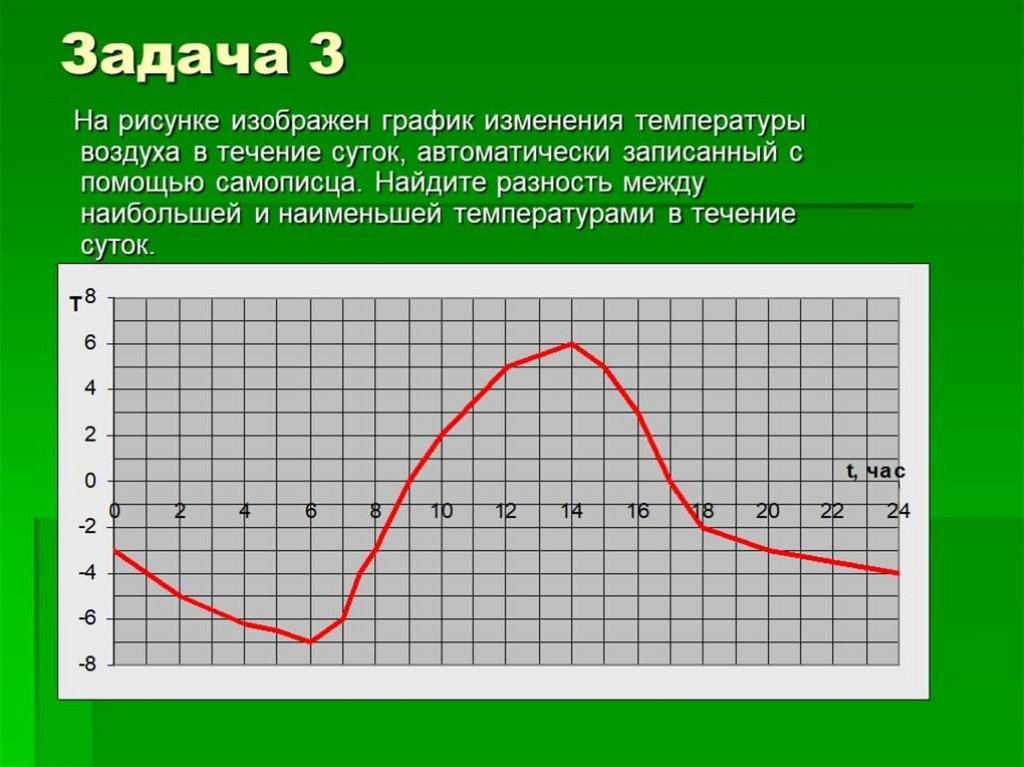 Задача 3

На рисунке изображен график изменения температуры воздуха в течение суток, автоматически записанный с помощью самописца. Найдите разность между наибольшей и наименьшей температурами в течение суток.

T
8
6
4
2
0
-2
-4
-6
-8

t, час
0 2 4 6 8 10 12 14 16 18 20 22 24